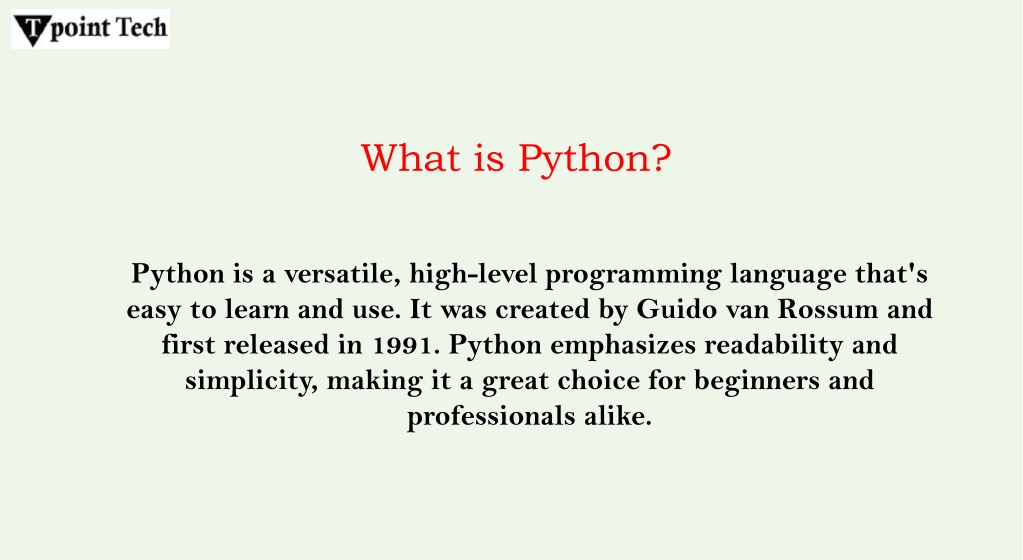 Tpoint Tech

What is Python?

Python is a versatile, high-level programming language that's easy to learn and use. It was created by Guido van Rossum and first released in 1991. Python emphasizes readability and simplicity, making it a great choice for beginners and professionals alike.